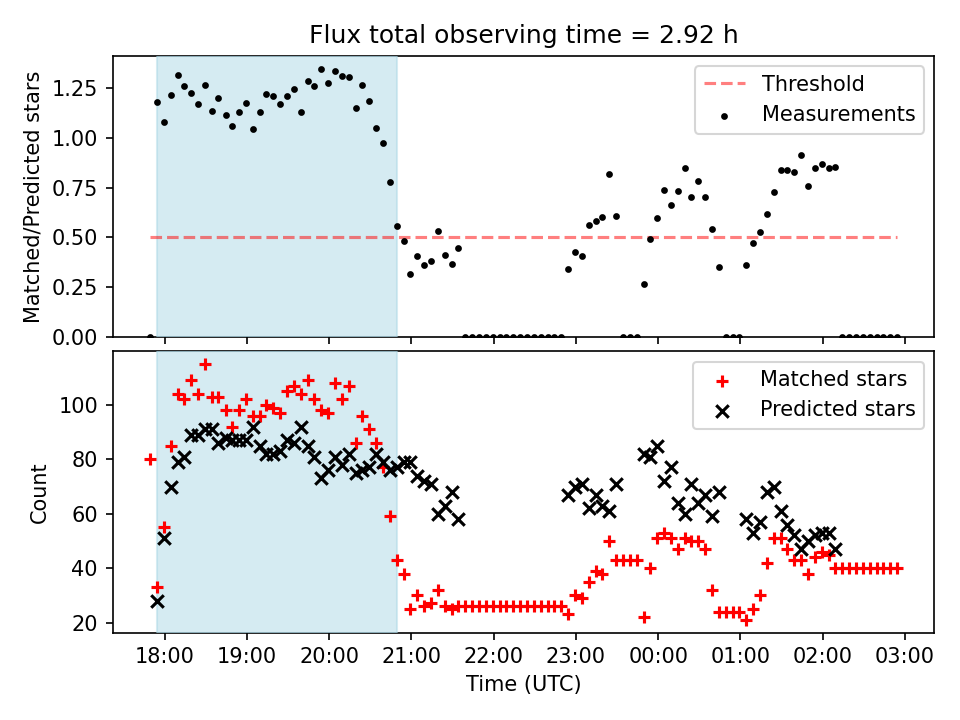 Flux total observing time = 2.92 h

Matched/Predicted stars

1.25
1.00
0.75
0.50
0.25
0.00

Threshold
Measurements

Count

100
80
60
40
20

Matched stars
Predicted stars

18:00 19:00 20:00 21:00 22:00 23:00 00:00 01:00 02:00 03:00

Time (UTC)